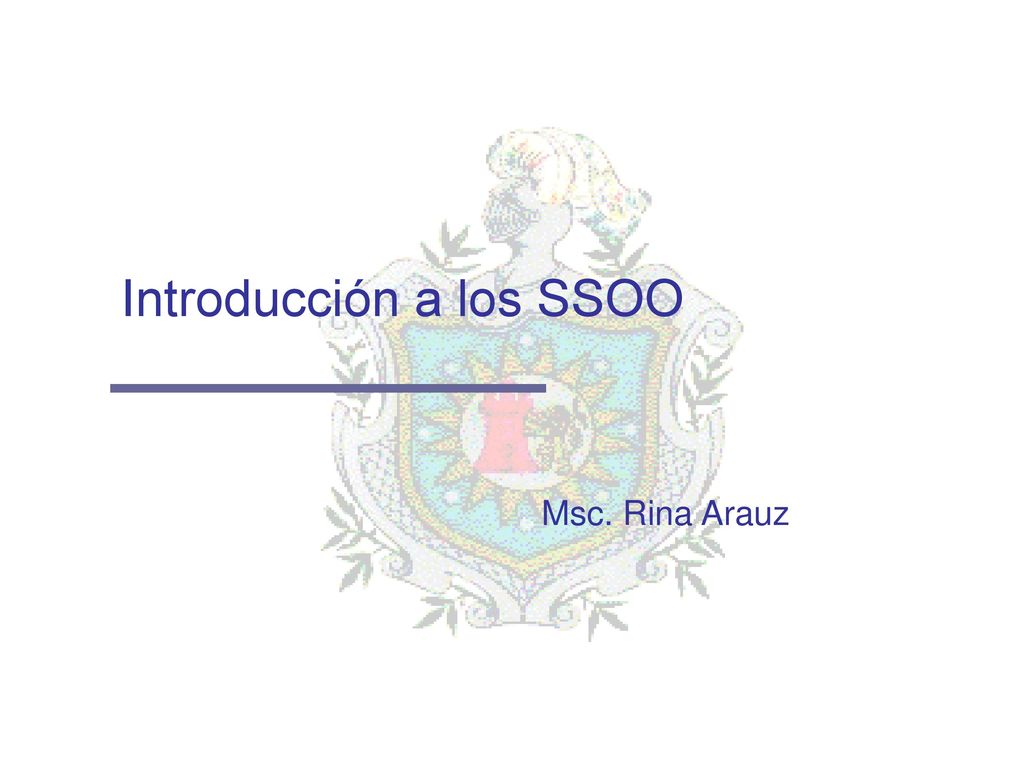 Introducción a los SSOO

Msc. Rina Arauz